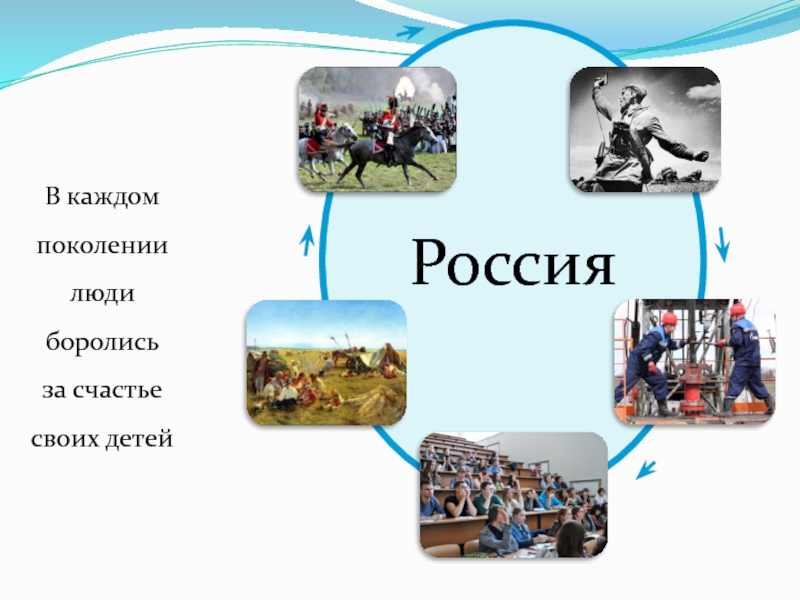 В каждом поколении люди боролись за счастье своих детей

Россия